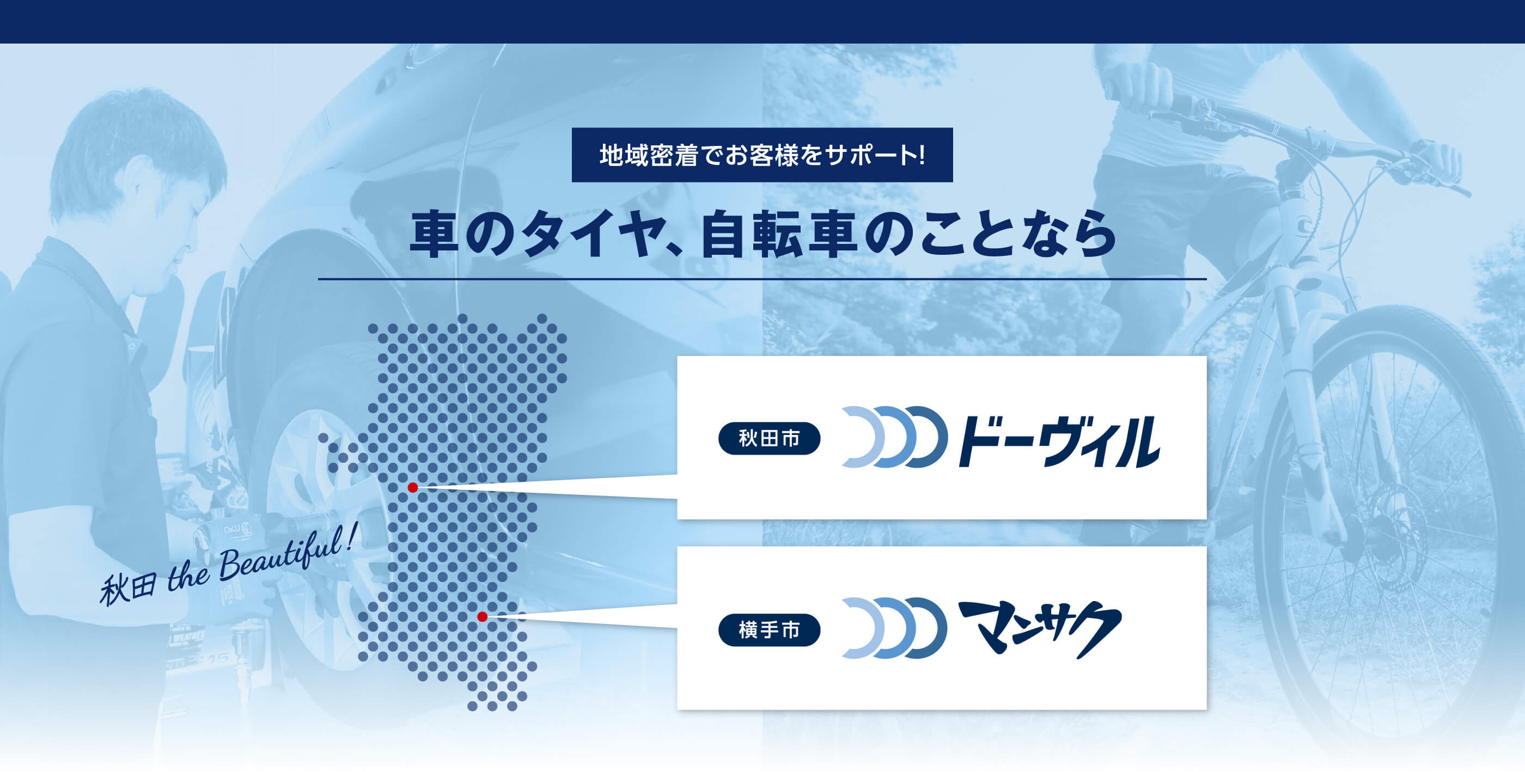 地域密着でお客様をサポート!

車のタイヤ、自転車のことなら

秋田 the Beautiful!

秋田市 ドーヴィル

横手市 マンサク